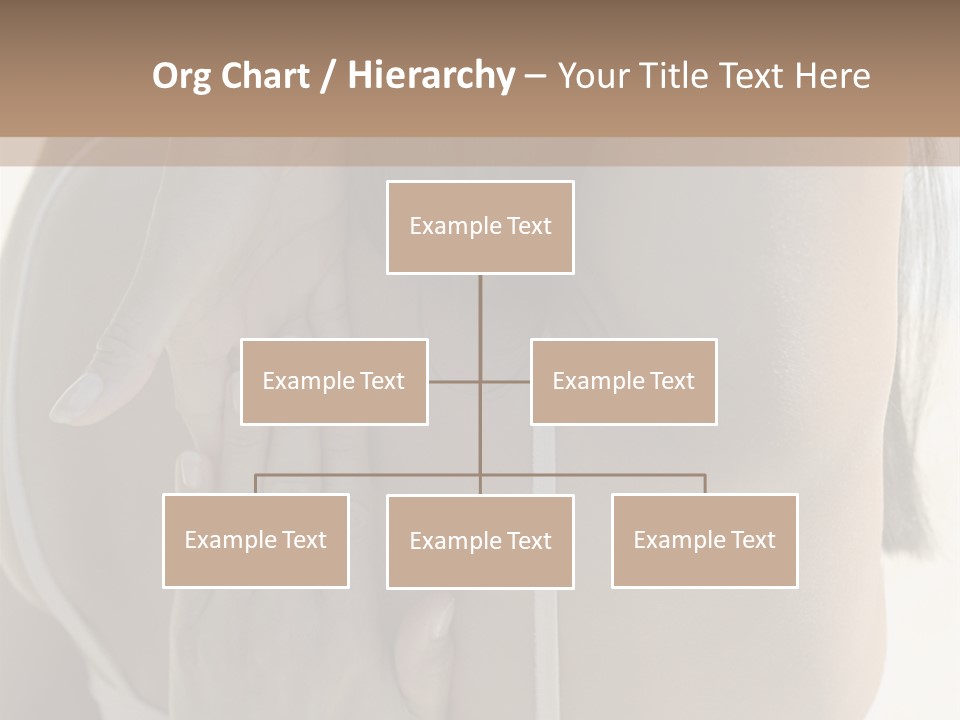 Org Chart / Hierarchy – Your Title Text Here

Example Text

Example Text

Example Text

Example Text

Example Text

Example Text